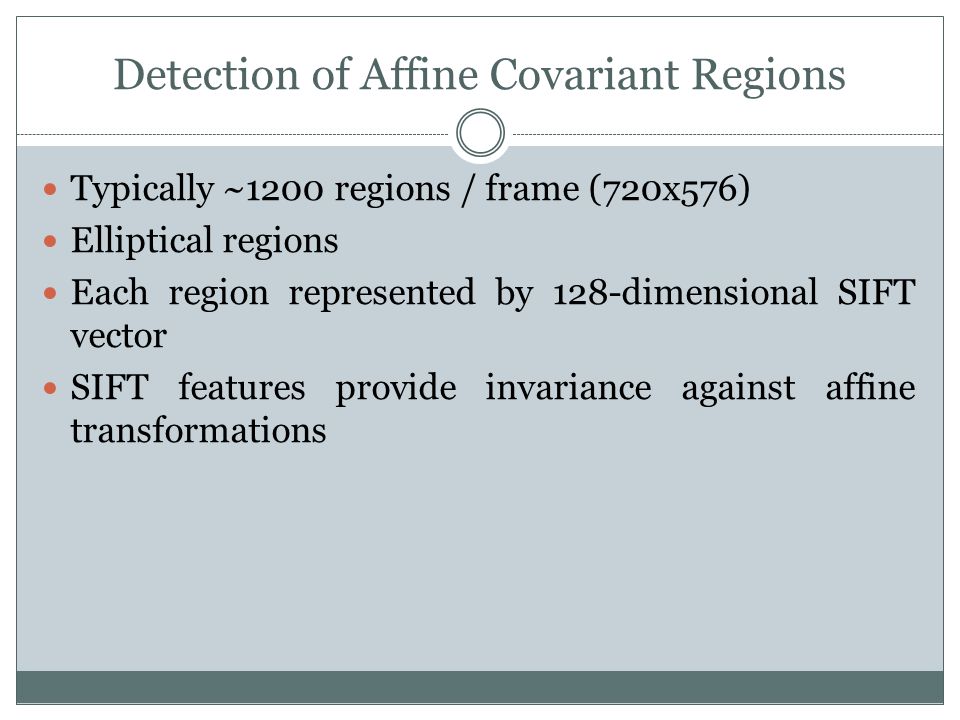 Detection of Affine Covariant Regions

- Typically ~1200 regions / frame (720x576)
- Elliptical regions
- Each region represented by 128-dimensional SIFT vector
- SIFT features provide invariance against affine transformations